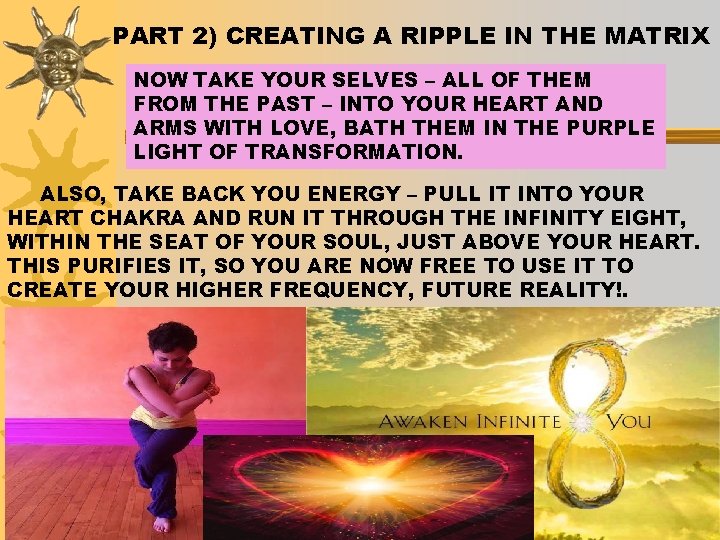 PART 2) CREATING A RIPPLE IN THE MATRIX

NOW TAKE YOUR SELVES – ALL OF THEM FROM THE PAST – INTO YOUR HEART AND ARMS WITH LOVE, BATH THEM IN THE PURPLE LIGHT OF TRANSFORMATION.

ALSO, TAKE BACK YOU ENERGY – PULL IT INTO YOUR HEART CHAKRA AND RUN IT THROUGH THE INFINITY EIGHT, WITHIN THE SEAT OF YOUR SOUL, JUST ABOVE YOUR HEART. THIS PURIFIES IT, SO YOU ARE NOW FREE TO USE IT TO CREATE YOUR HIGHER FREQUENCY, FUTURE REALITY!.

AWAKEN INFINITE YOU